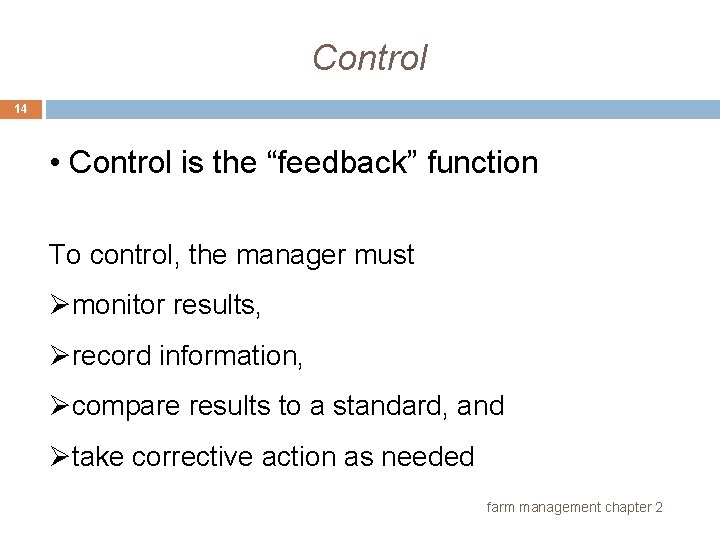 Control

14

• Control is the “feedback” function

To control, the manager must

➢monitor results,

➢record information,

➢compare results to a standard, and

➢take corrective action as needed

farm management chapter 2